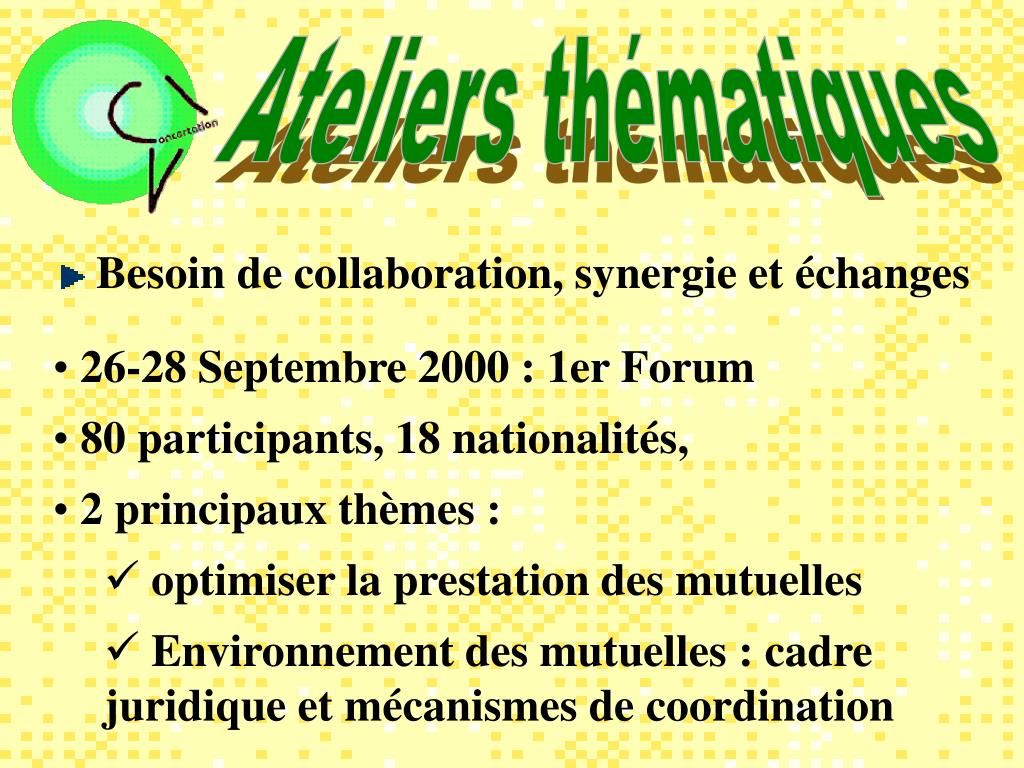 oncertation

Ateliers thématiques

Besoin de collaboration, synergie et échanges

• 26-28 Septembre 2000 : 1er Forum

• 80 participants, 18 nationalités,

• 2 principaux thèmes :

✓ optimiser la prestation des mutuelles

✓ Environnement des mutuelles : cadre juridique et mécanismes de coordination